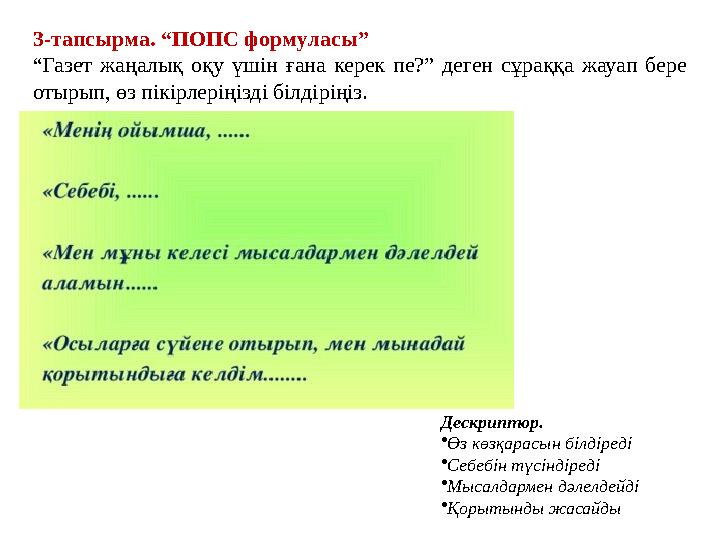 3-тапсырма. “ПОПС формуласы”
“Газет жаңалық оқу үшін ғана керек пе?” деген сұраққа жауап бере отырып, өз пікірлеріңізді білдіріңіз.

«Менің ойымша, ......

«Себебі, ......

«Мен мұны келесі мысалдармен дәлелдей аламын......

«Осыларға сүйене отырып, мен мынадай қорытындыға келдім........

Дескриптор.
•Өз көзқарасын білдіреді
•Себебін түсіндіреді
•Мысалдармен дәлелдейді
•Қорытынды жасайды